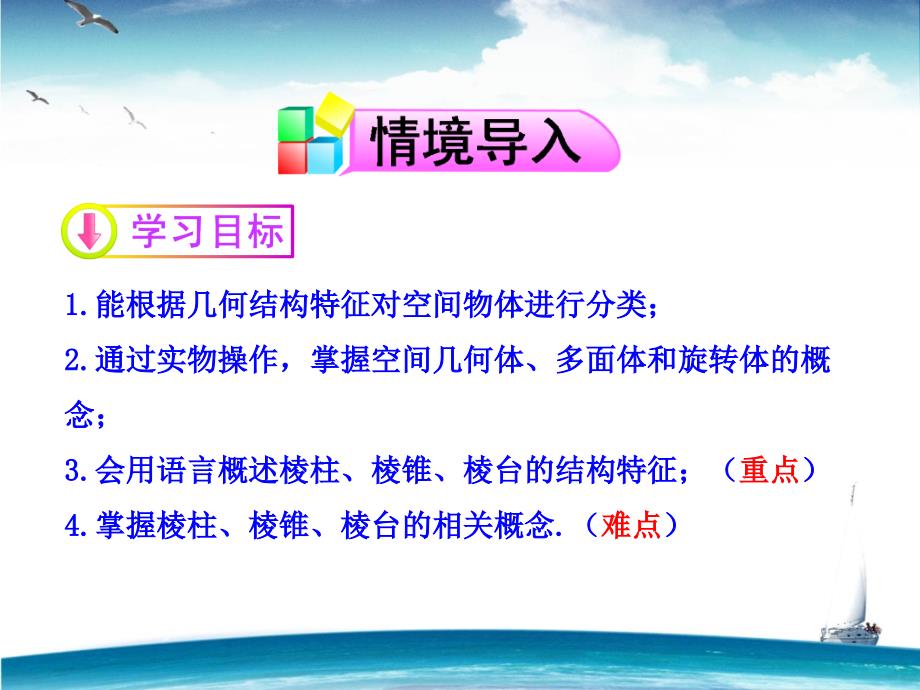 情境导入

学习目标

1.能根据几何结构特征对空间物体进行分类；

2.通过实物操作，掌握空间几何体、多面体和旋转体的概念；

3.会用语言概述棱柱、棱锥、棱台的结构特征；（重点）

4.掌握棱柱、棱锥、棱台的相关概念.（难点）